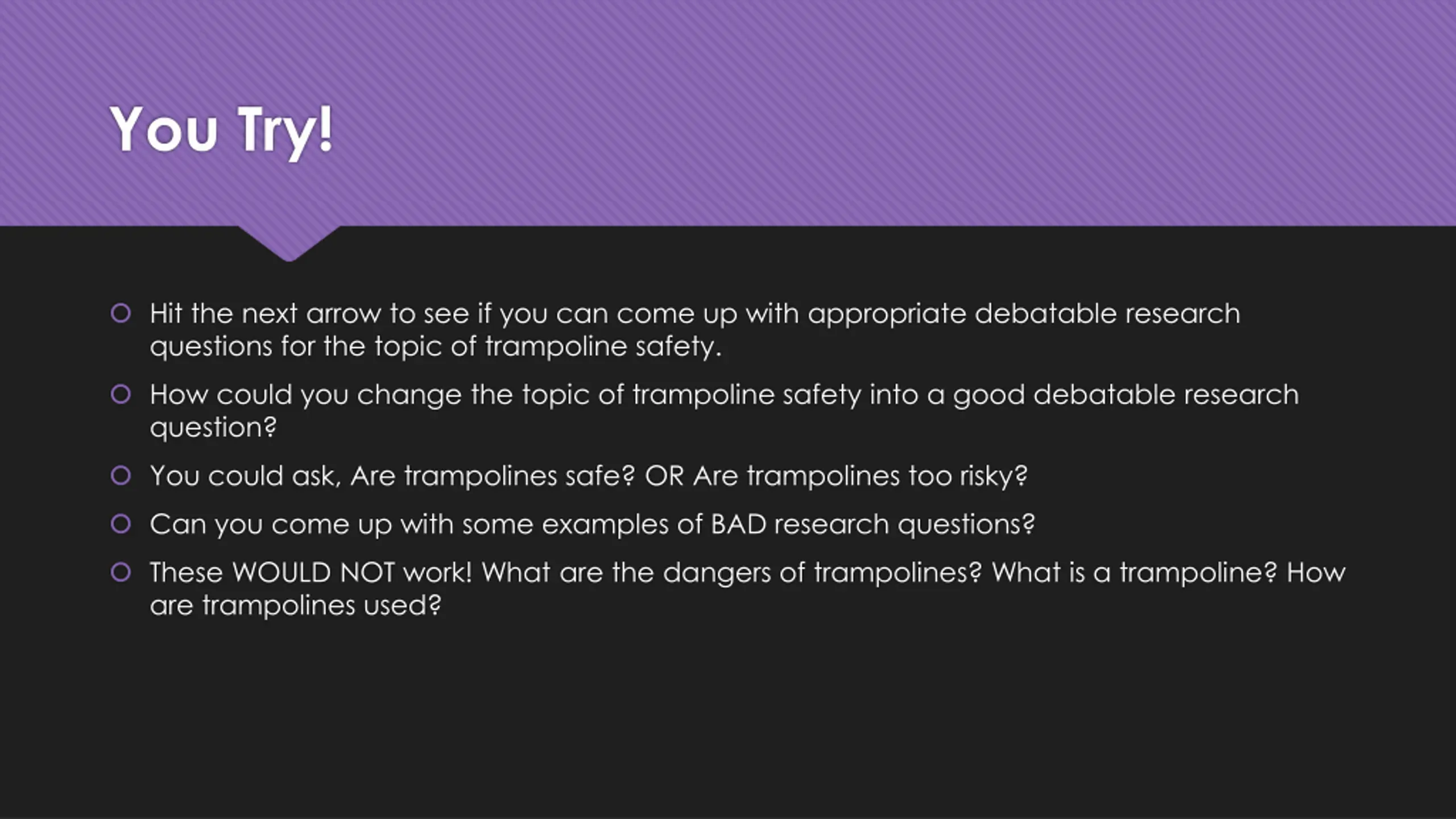 You Try!

Hit the next arrow to see if you can come up with appropriate debatable research questions for the topic of trampoline safety.

How could you change the topic of trampoline safety into a good debatable research question?

You could ask, Are trampolines safe? OR Are trampolines too risky?

Can you come up with some examples of BAD research questions?

These WOULD NOT work! What are the dangers of trampolines? What is a trampoline? How are trampolines used?